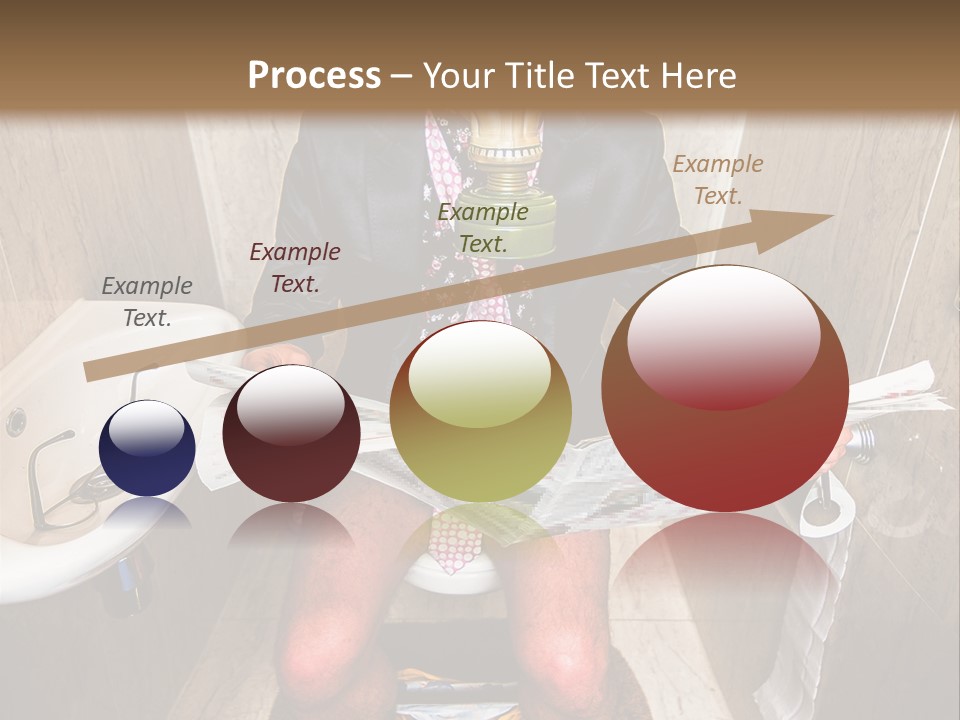 Process – Your Title Text Here

Example Text.

Example Text.

Example Text.

Example Text.